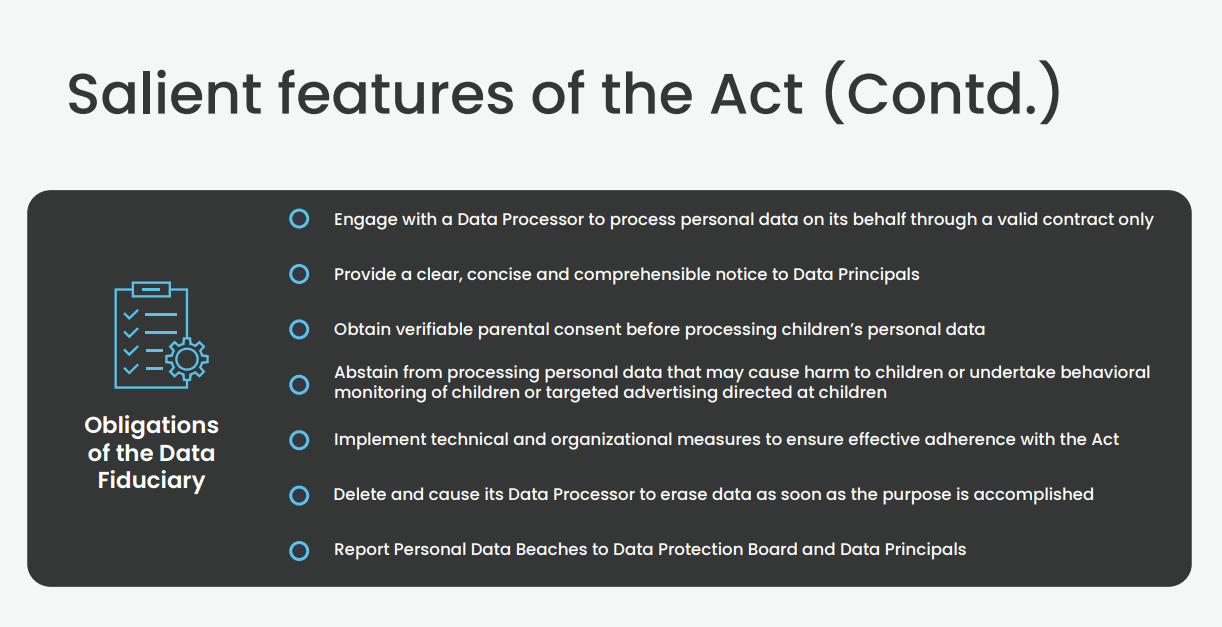 Salient features of the Act (Contd.)

Obligations of the Data Fiduciary

Engage with a Data Processor to process personal data on its behalf through a valid contract only

Provide a clear, concise and comprehensible notice to Data Principals

Obtain verifiable parental consent before processing children's personal data

Abstain from processing personal data that may cause harm to children or undertake behavioral monitoring of children or targeted advertising directed at children

Implement technical and organizational measures to ensure effective adherence with the Act

Delete and cause its Data Processor to erase data as soon as the purpose is accomplished

Report Personal Data Beaches to Data Protection Board and Data Principals